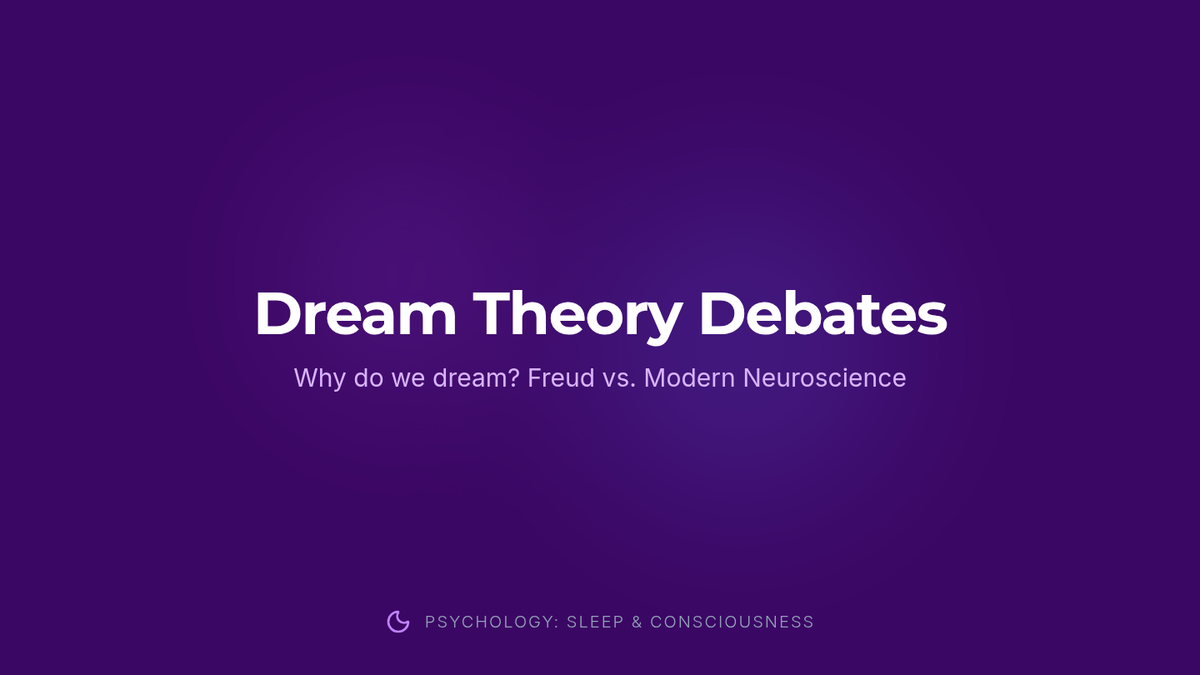 Dream Theory Debates

Why do we dream? Freud vs. Modern Neuroscience

PSYCHOLOGY: SLEEP & CONSCIOUSNESS